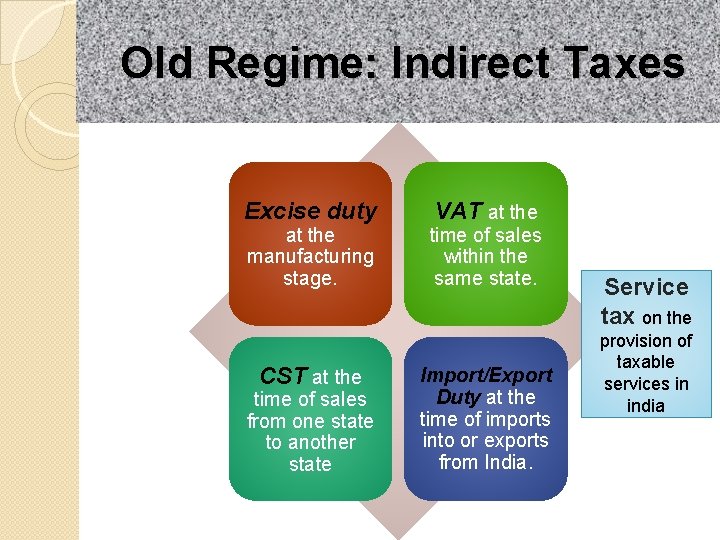 Old Regime: Indirect Taxes

Excise duty at the manufacturing stage.

VAT at the time of sales within the same state.

CST at the time of sales from one state to another state

Import/Export Duty at the time of imports into or exports from India.

Service tax on the provision of taxable services in india